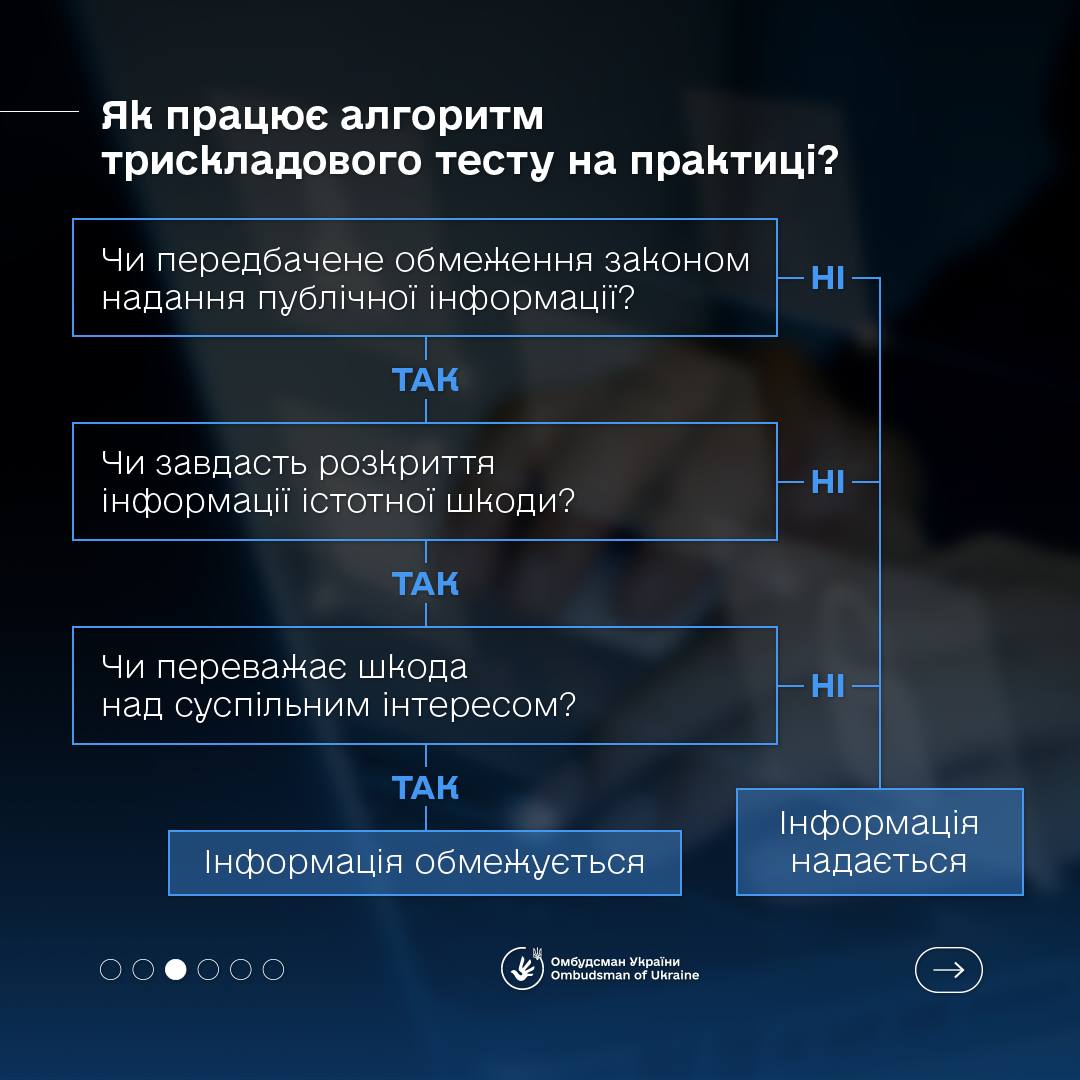 Як працює алгоритм трискладового тесту на практиці?

Чи передбачене обмеження законом надання публічної інформації?

НІ

ТАК

Чи завдасть розкриття інформації істотної шкоди?

НІ

ТАК

Чи переважає шкода над суспільним інтересом?

НІ

ТАК

Інформація обмежується

Інформація надається

Омбудсман України
Ombudsman of Ukraine